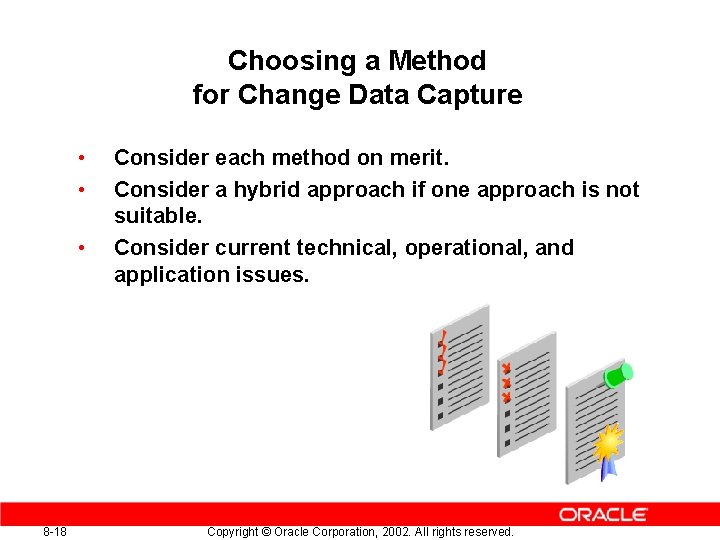 Choosing a Method
for Change Data Capture

• Consider each method on merit.
• Consider a hybrid approach if one approach is not suitable.
• Consider current technical, operational, and application issues.

ORACLE

8-18 Copyright © Oracle Corporation, 2002. All rights reserved.